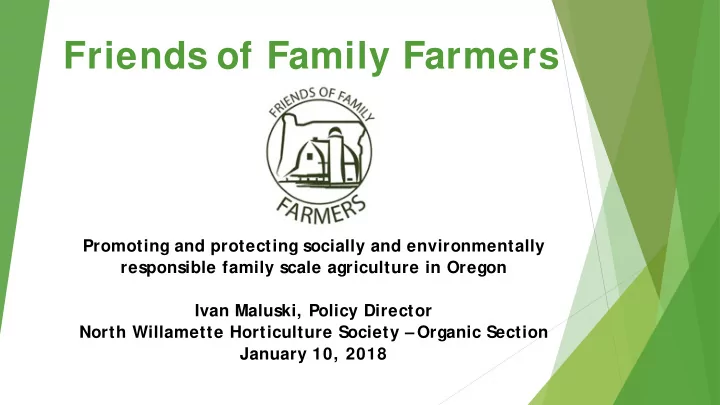 Friends of Family Farmers

FRIENDS OF FAMILY FARMERS

Promoting and protecting socially and environmentally responsible family scale agriculture in Oregon

Ivan Maluski, Policy Director
North Willamette Horticulture Society – Organic Section
January 10, 2018